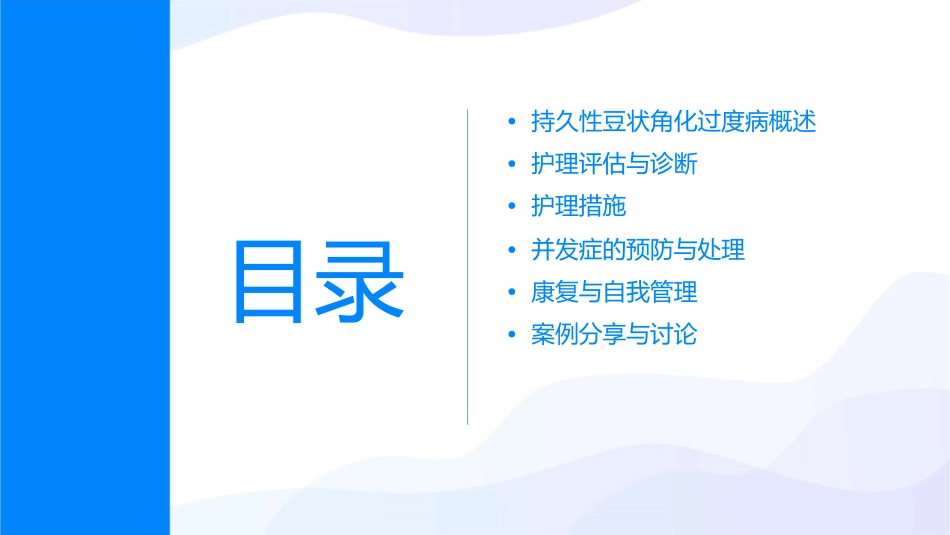 目录

• 持久性豆状角化过度病概述
• 护理评估与诊断
• 护理措施
• 并发症的预防与处理
• 康复与自我管理
• 案例分享与讨论